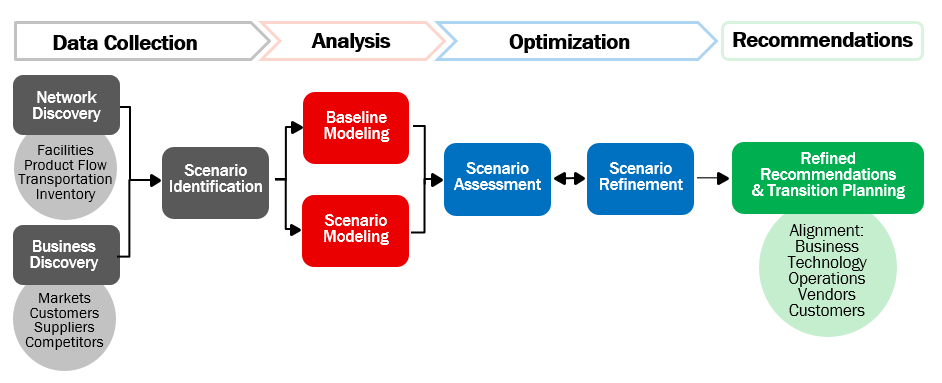 Data Collection
Analysis
Optimization
Recommendations

Network Discovery
Facilities
Product Flow
Transportation
Inventory

Business Discovery
Markets
Customers
Suppliers
Competitors

Scenario Identification

Baseline Modeling

Scenario Modeling

Scenario Assessment

Scenario Refinement

Refined Recommendations & Transition Planning

Alignment:
Business
Technology
Operations
Vendors
Customers